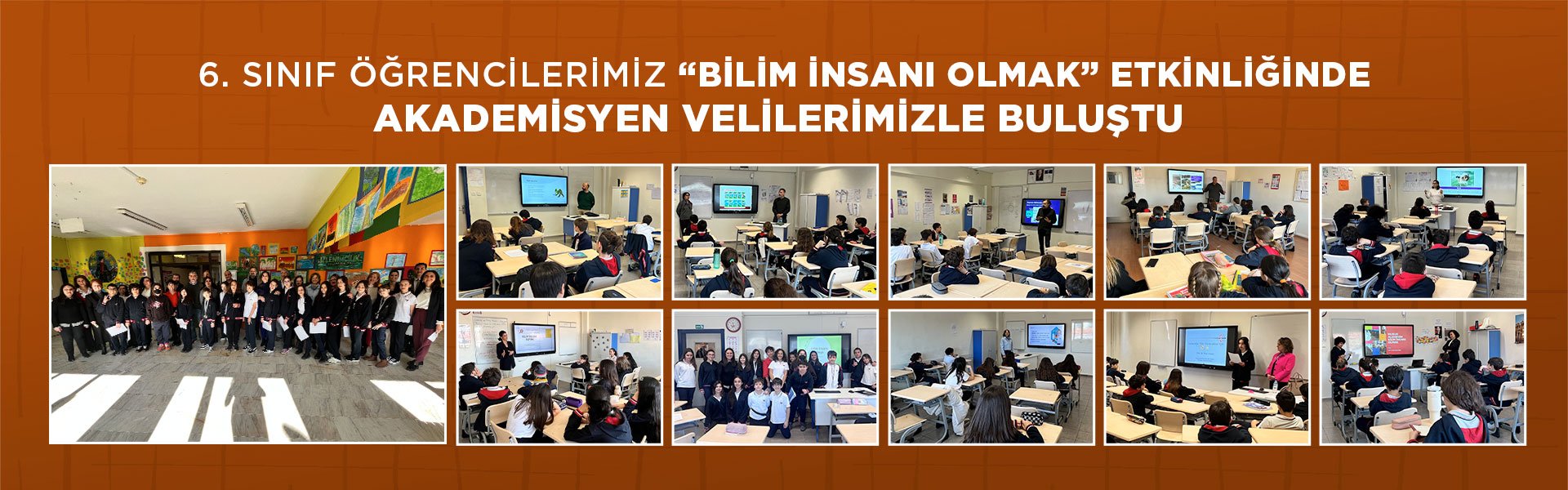 6. SINIF ÖĞRENCİLERİMİZ “BİLİM İNSANI OLMAK” ETKİNLİĞİNDE AKADEMİSYEN VELİLERİMİZLE BULUŞTU